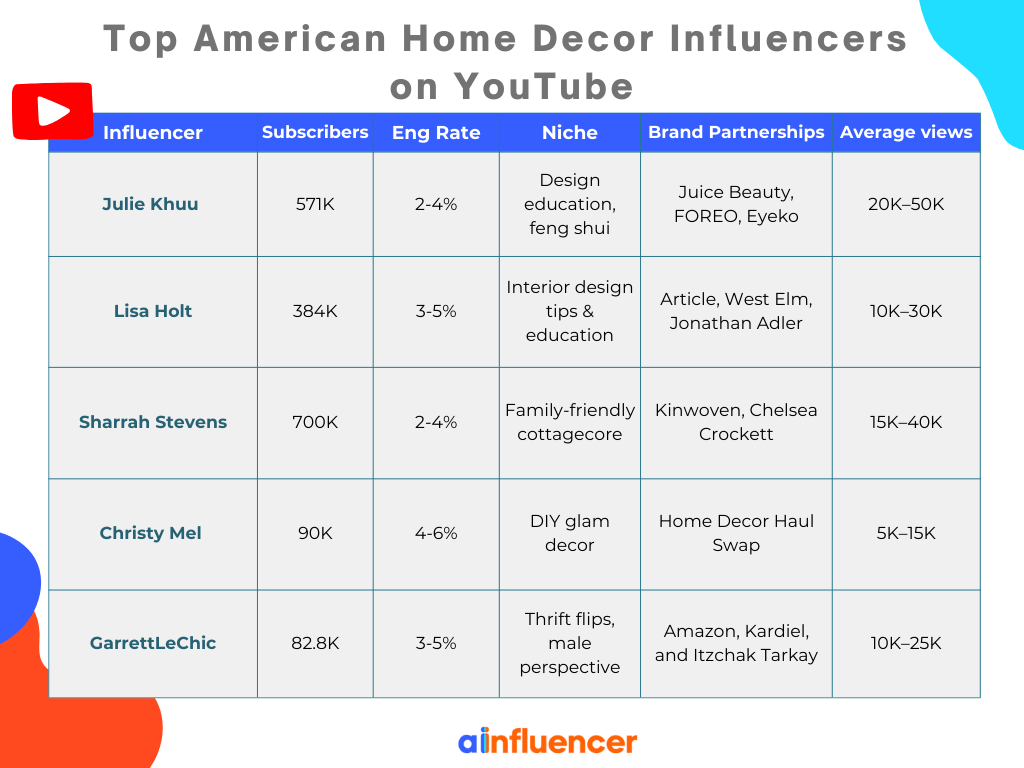 Top American Home Decor Influencers on YouTube

| Influencer | Subscribers | Eng Rate | Niche | Brand Partnerships | Average views |
|---|---|---|---|---|---|
| Julie Khuu | 571K | 2-4% | Design education, feng shui | Juice Beauty, FOREO, Eyeko | 20K–50K |
| Lisa Holt | 384K | 3-5% | Interior design tips & education | Article, West Elm, Jonathan Adler | 10K–30K |
| Sharrah Stevens | 700K | 2-4% | Family-friendly cottagecore | Kinwoven, Chelsea Crockett | 15K–40K |
| Christy Mel | 90K | 4-6% | DIY glam decor | Home Decor Haul Swap | 5K–15K |
| GarrettLeChic | 82.8K | 3-5% | Thrift flips, male perspective | Amazon, Kardiel, and Itzchak Tarkay | 10K–25K |

ainfluencer